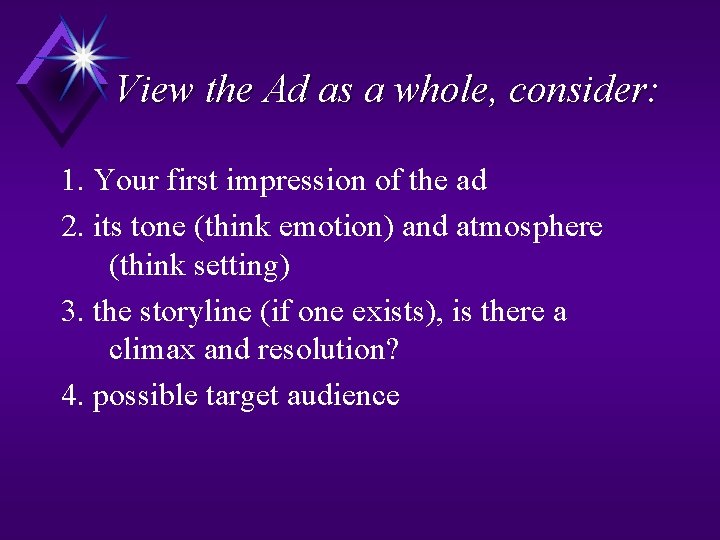 View the Ad as a whole, consider:

1. Your first impression of the ad

2. its tone (think emotion) and atmosphere (think setting)

3. the storyline (if one exists), is there a climax and resolution?

4. possible target audience